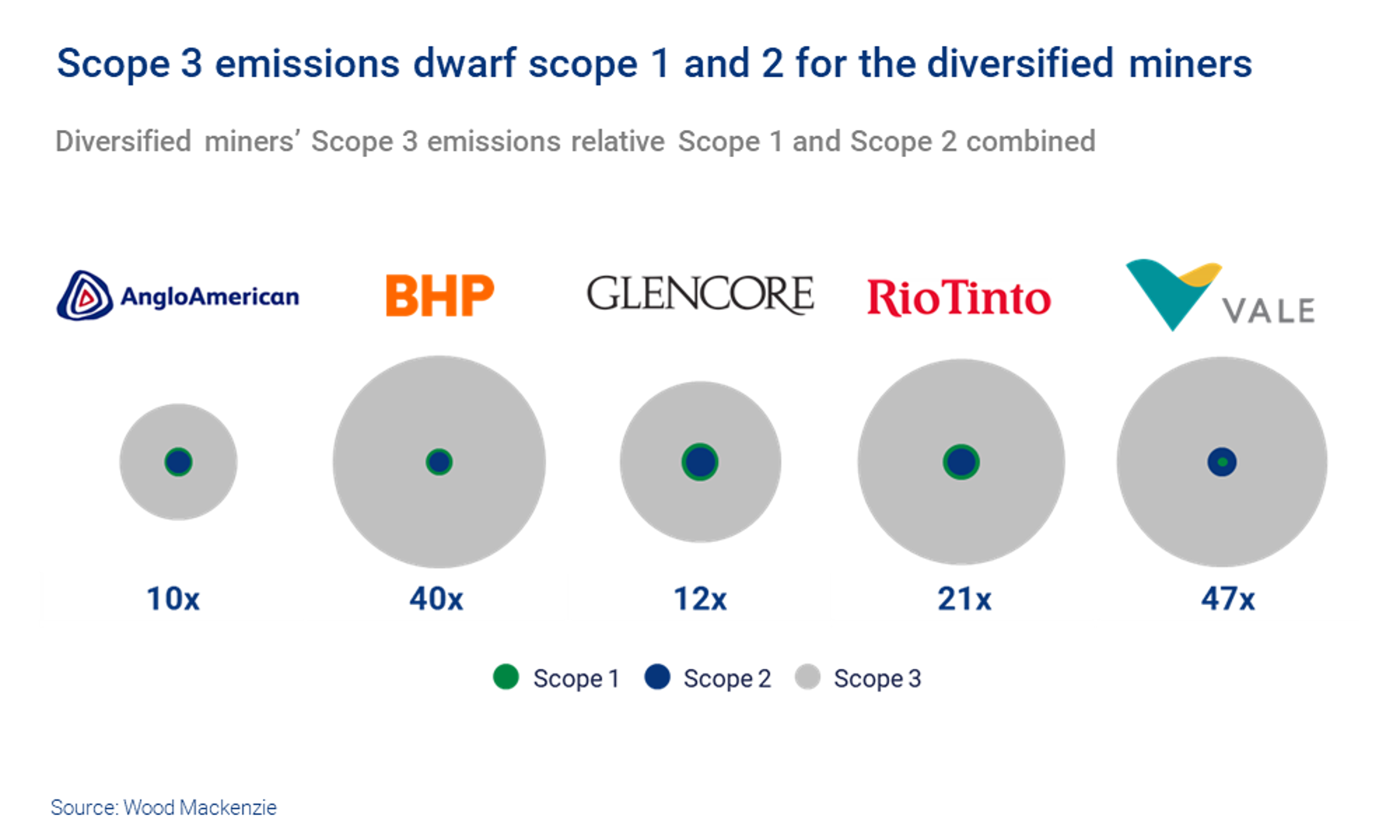 Scope 3 emissions dwarf scope 1 and 2 for the diversified miners

Diversified miners' Scope 3 emissions relative Scope 1 and Scope 2 combined

AngloAmerican BHP GLENCORE RioTinto VALE

10x 40x 12x 21x 47x

Scope 1 Scope 2 Scope 3

Source: Wood Mackenzie